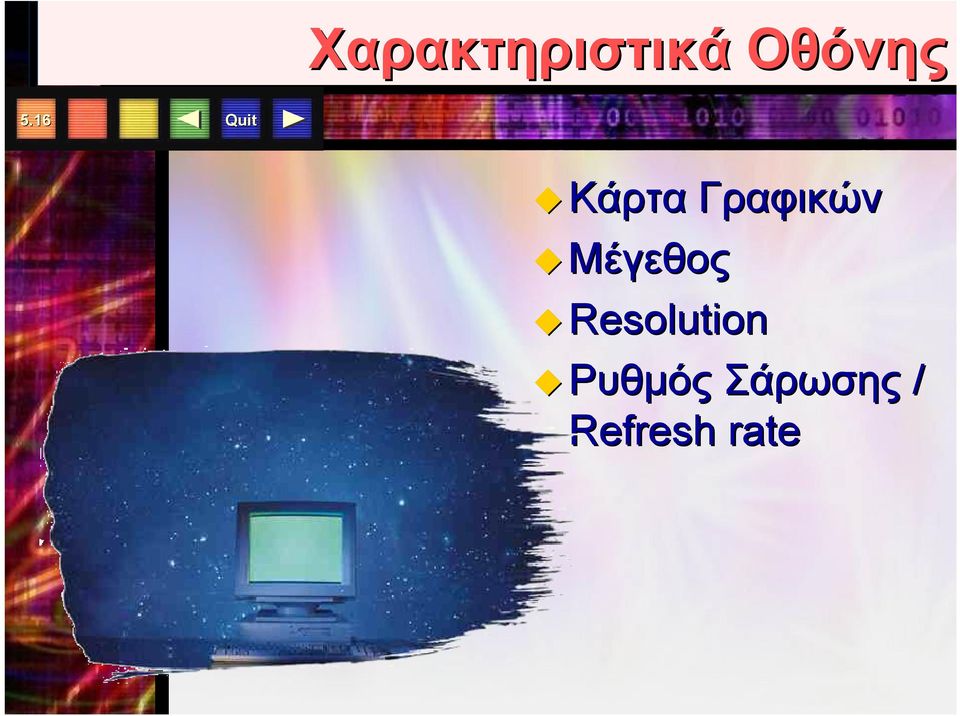 Χαρακτηριστικά Οθόνης

5.16

Quit

Κάρτα Γραφικών

Μέγεθος

Resolution

Ρυθμός Σάρωσης / Refresh rate